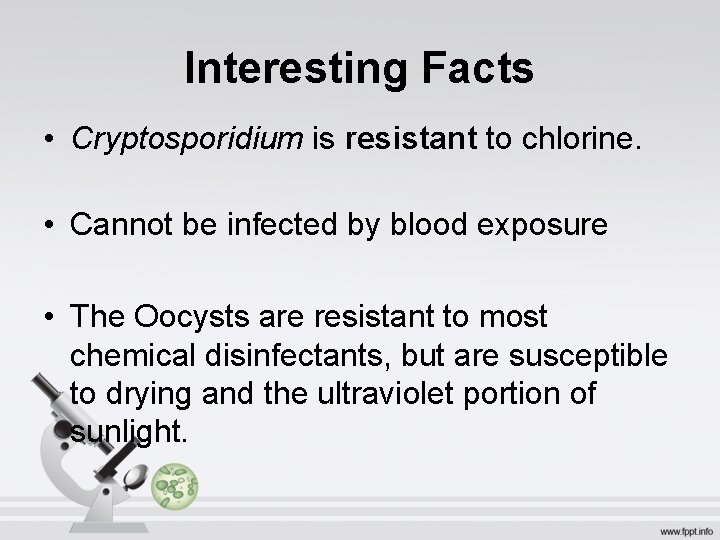 Interesting Facts

• Cryptosporidium is resistant to chlorine.

• Cannot be infected by blood exposure

• The Oocysts are resistant to most chemical disinfectants, but are susceptible to drying and the ultraviolet portion of sunlight.

www.fppt.info